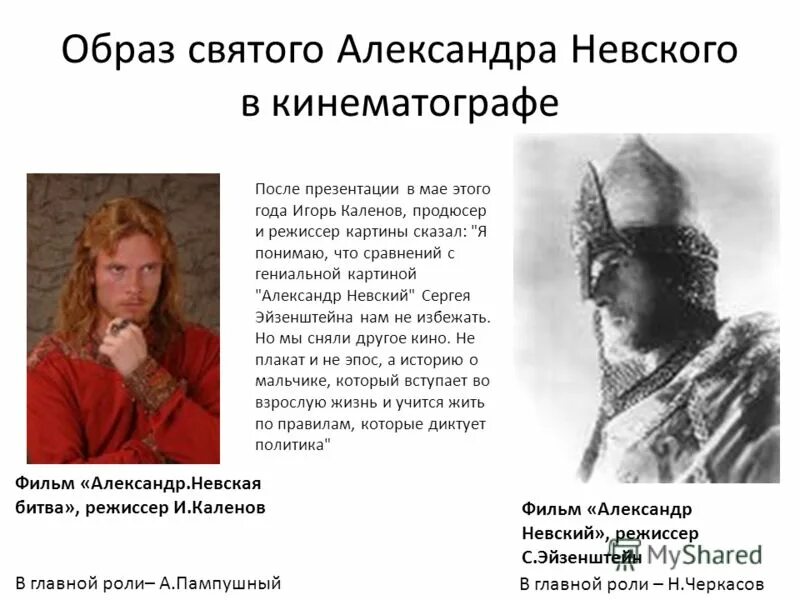 Образ святого Александра Невского в кинематографе

После презентации в мае этого года Игорь Каленов, продюсер и режиссер картины сказал: "Я понимаю, что сравнений с гениальной картиной "Александр Невский" Сергея Эйзенштейна нам не избежать. Но мы сняли другое кино. Не плакат и не эпос, а историю о мальчике, который вступает во взрослую жизнь и учится жить по правилам, которые диктует политика"

Фильм «Александр.Невская битва», режиссер И.Каленов

В главной роли– А.Пампушный

Фильм «Александр Невский», режиссер С.Эйзенштейн

MyShared

В главной роли – Н.Черкасов